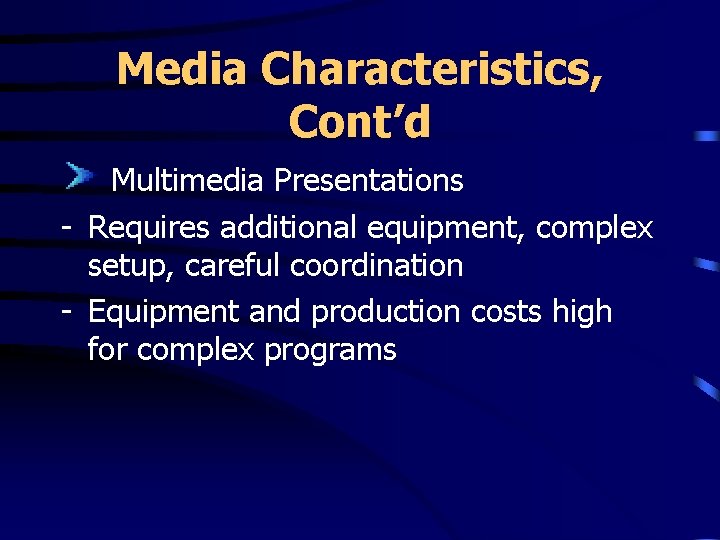 Media Characteristics, Cont’d

Multimedia Presentations

- Requires additional equipment, complex setup, careful coordination
- Equipment and production costs high for complex programs